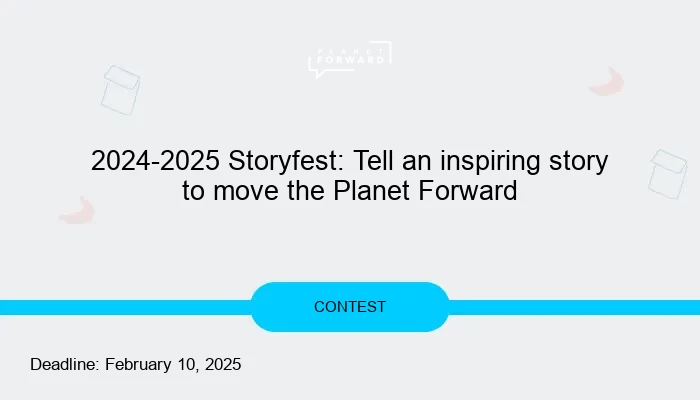 PLANET FORWARD

2024-2025 Storyfest: Tell an inspiring story to move the Planet Forward

CONTEST

Deadline: February 10, 2025